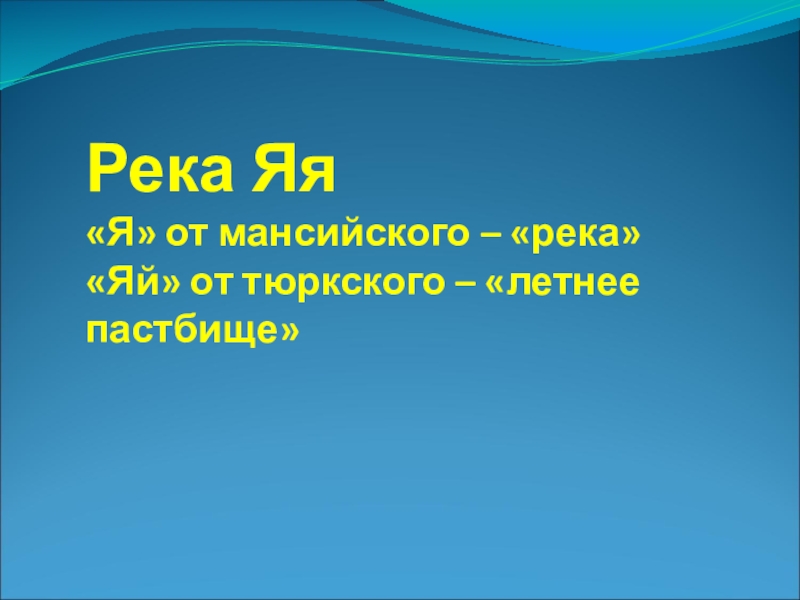 Река Яя

«Я» от мансийского – «река»
«Яй» от тюркского – «летнее пастбище»